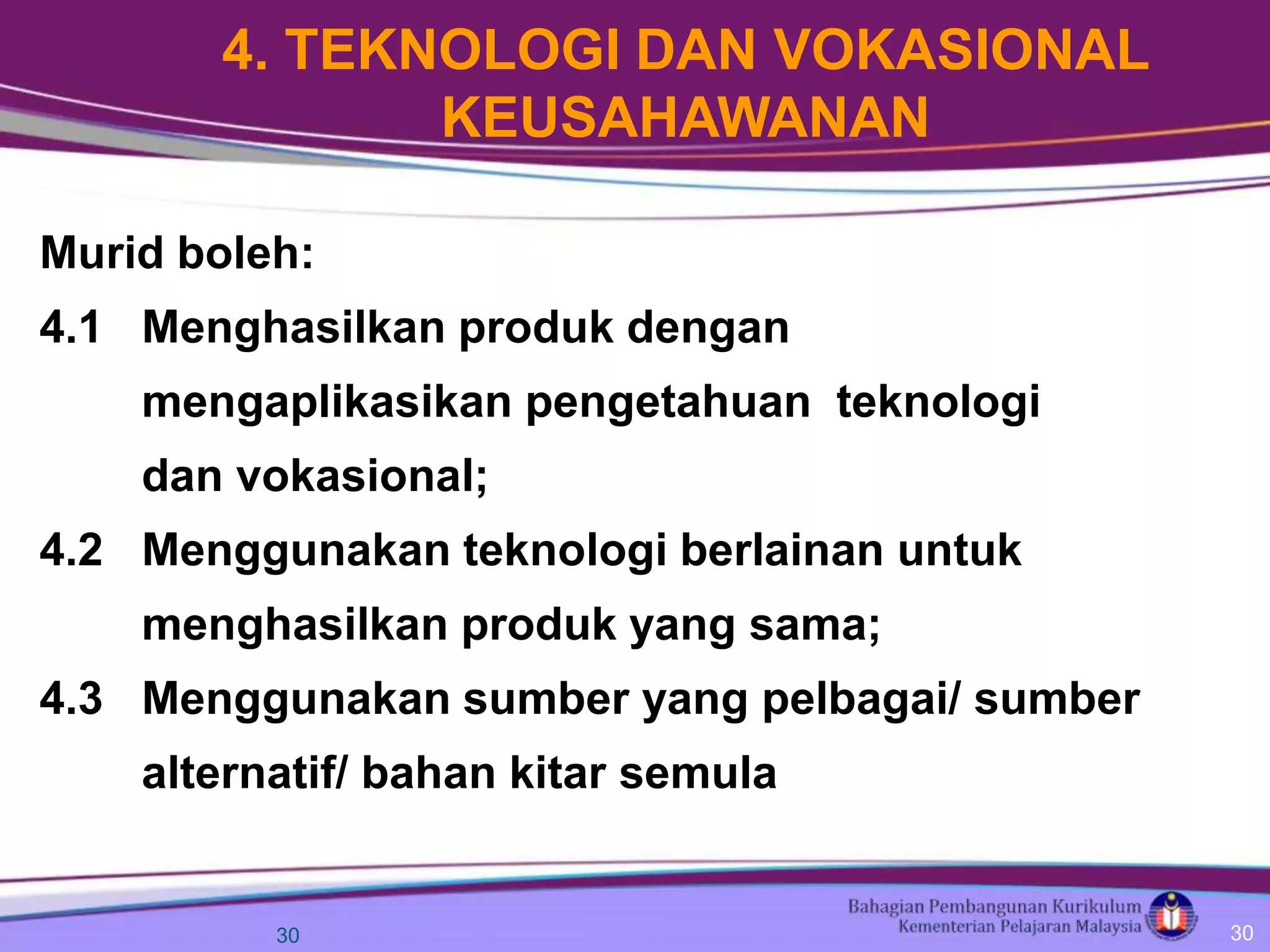 4. TEKNOLOGI DAN VOKASIONAL KEUSAHAWANAN

Murid boleh:

4.1 Menghasilkan produk dengan mengaplikasikan pengetahuan teknologi dan vokasional;

4.2 Menggunakan teknologi berlainan untuk menghasilkan produk yang sama;

4.3 Menggunakan sumber yang pelbagai/ sumber alternatif/ bahan kitar semula

30

Bahagian Pembangunan Kurikulum
Kementerian Pelajaran Malaysia

30